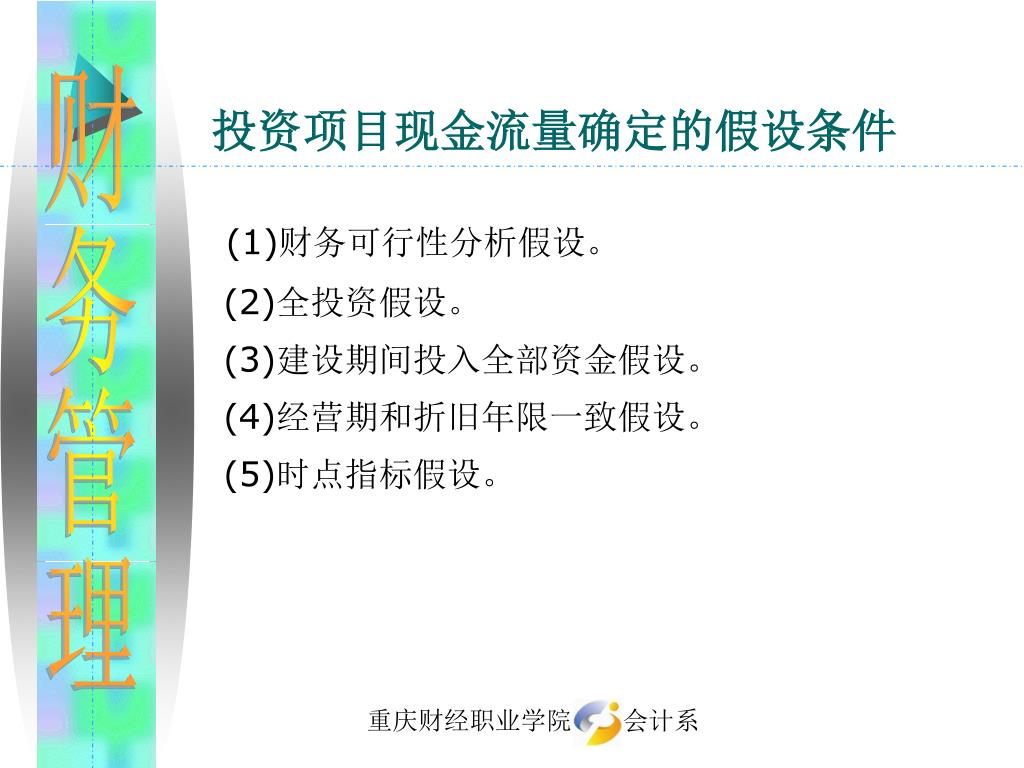 财务管理

投资项目现金流量确定的假设条件

(1)财务可行性分析假设。

(2)全投资假设。

(3)建设期间投入全部资金假设。

(4)经营期和折旧年限一致假设。

(5)时点指标假设。

重庆财经职业学院 会计系